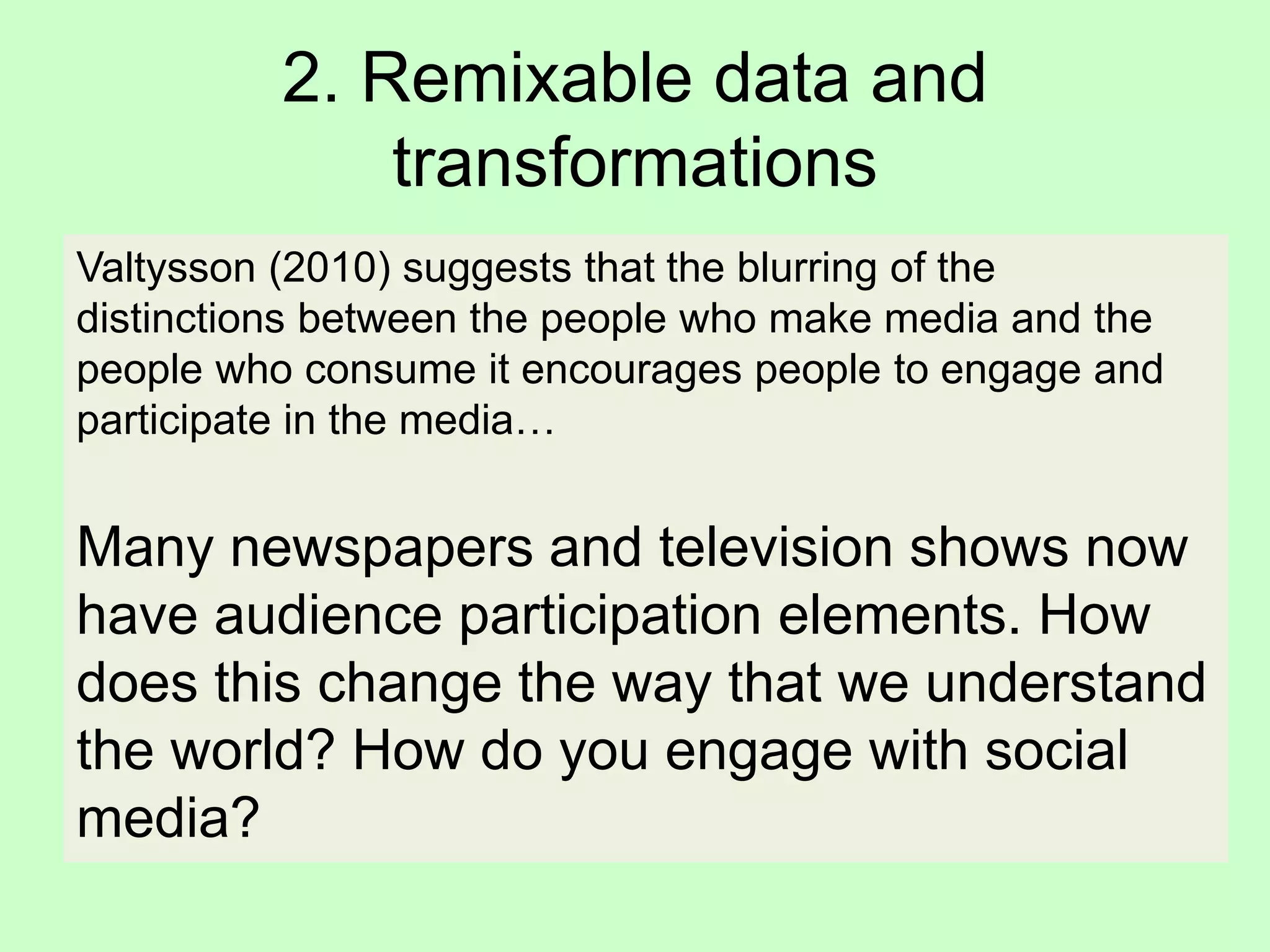 2. Remixable data and transformations

Valtysson (2010) suggests that the blurring of the distinctions between the people who make media and the people who consume it encourages people to engage and participate in the media…

Many newspapers and television shows now have audience participation elements. How does this change the way that we understand the world? How do you engage with social media?